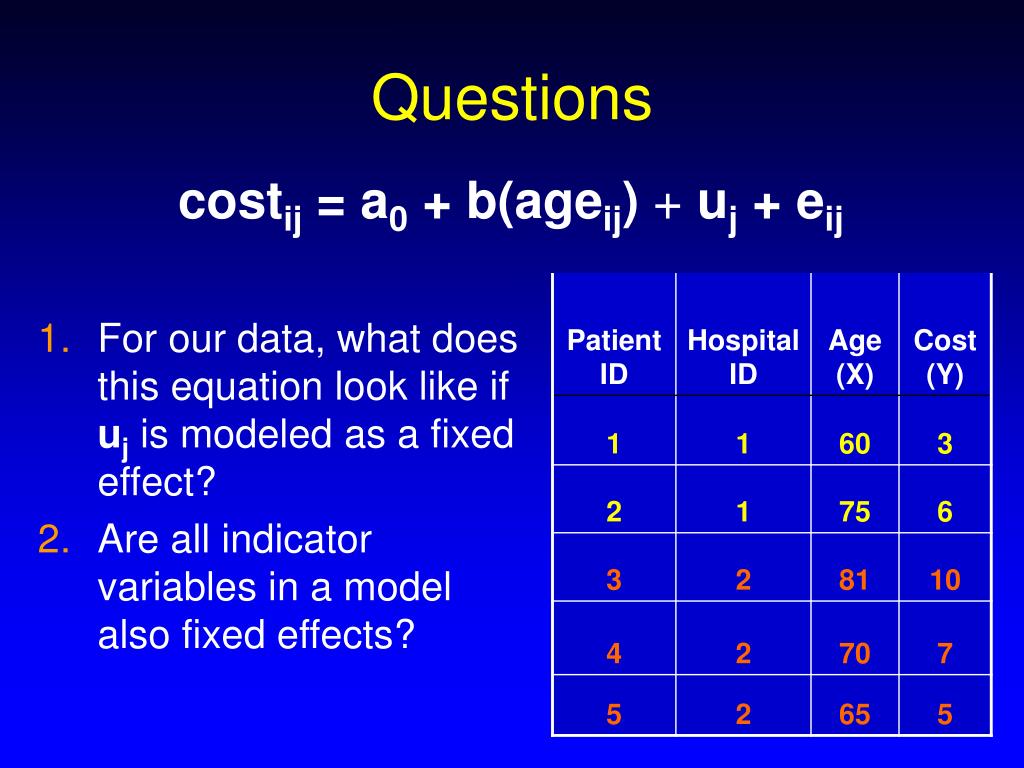 Questions

$cost_{ij} = a_0 + b(age_{ij}) + u_j + e_{ij}$

1. For our data, what does this equation look like if $u_j$ is modeled as a fixed effect?
2. Are all indicator variables in a model also fixed effects?

| Patient ID | Hospital ID | Age (X) | Cost (Y) |
|---|---|---|---|
| 1 | 1 | 60 | 3 |
| 2 | 1 | 75 | 6 |
| 3 | 2 | 81 | 10 |
| 4 | 2 | 70 | 7 |
| 5 | 2 | 65 | 5 |